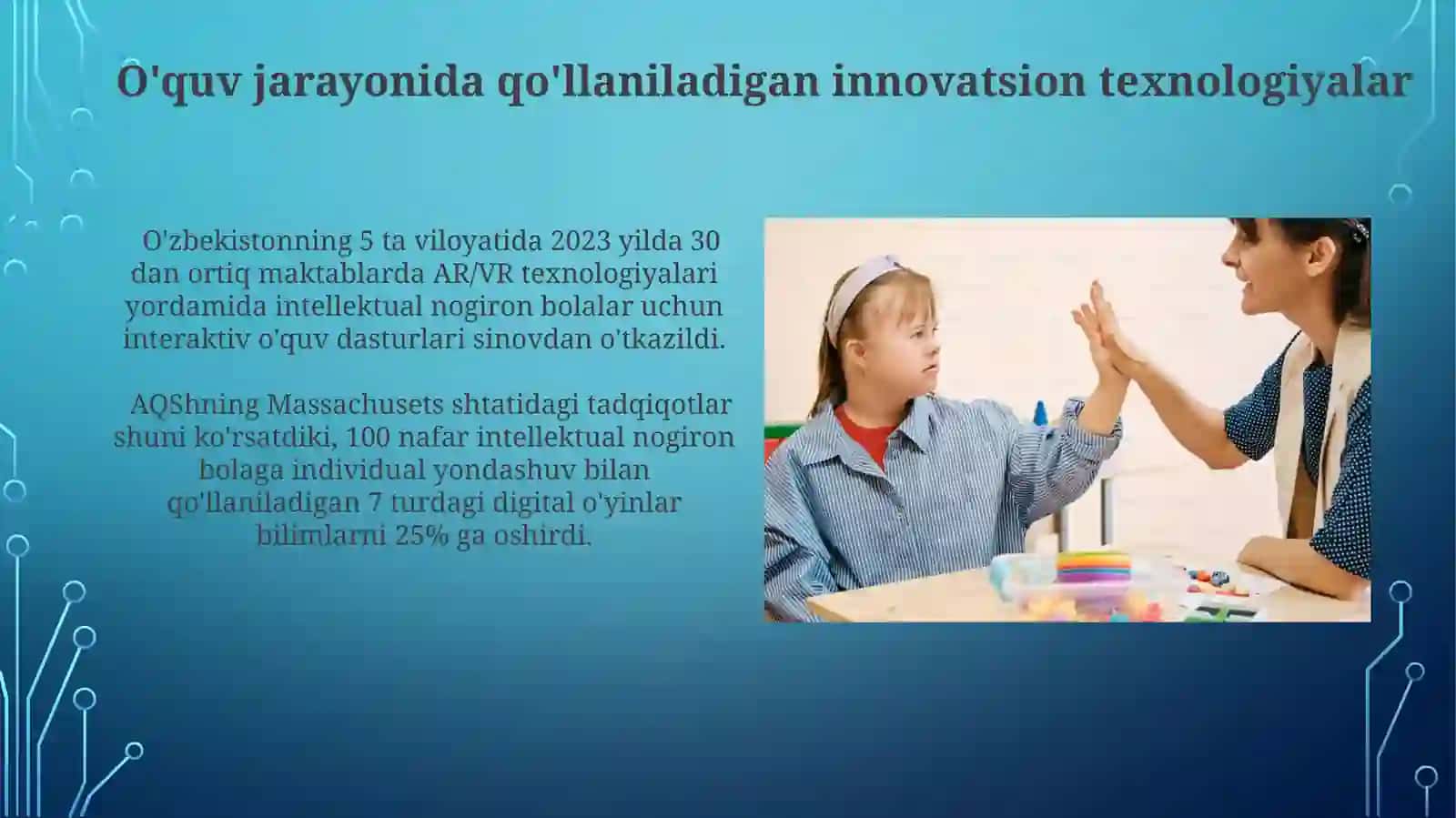 O'quv jarayonida qo'llaniladigan innovatsion texnologiyalar

O'zbekistonning 5 ta viloyatida 2023 yilda 30 dan ortiq maktablarda AR/VR texnologiyalari yordamida intellektual nogiron bolalar uchun interaktiv o'quv dasturlari sinovdan o'tkazildi.

AQShning Massachusets shtatidagi tadqiqotlar shuni ko'rsatdiki, 100 nafar intellektual nogiron bolaga individual yondashuv bilan qo'llaniladigan 7 turdagi digital o'yinlar bilimlarni 25% ga oshirdi.